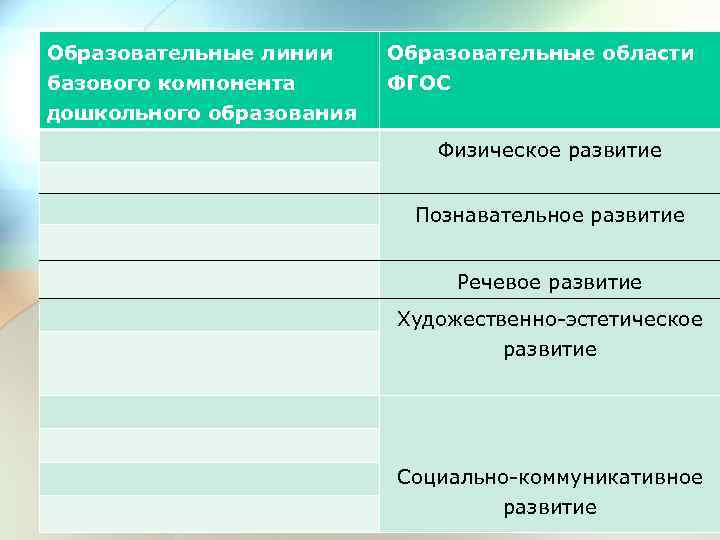 | Образовательные линии базового компонента дошкольного образования | Образовательные области ФГОС |
|---|---|
| | Физическое развитие |
| | Познавательное развитие |
| | Речевое развитие |
| | Художественно-эстетическое развитие |
| | Социально-коммуникативное развитие |